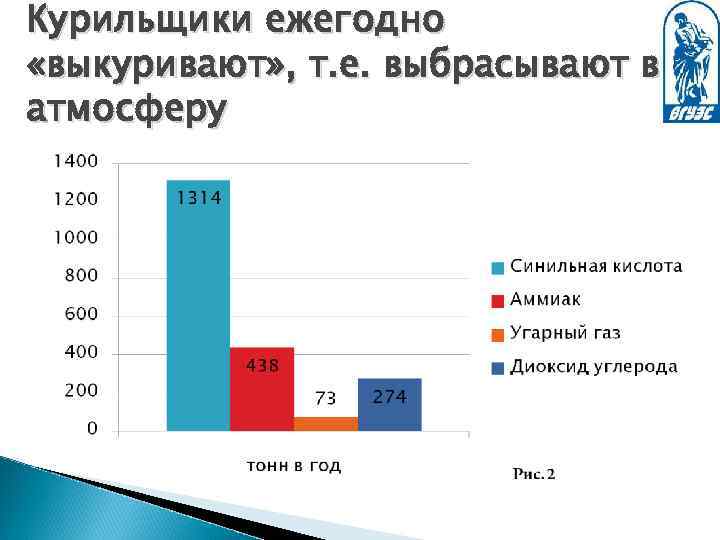 Курильщики ежегодно «выкуривают», т.е. выбрасывают в атмосферу

ВГУЭС

1400
1200
1000
800
600
400
200
0

1314
438
73
274

тонн в год

Синильная кислота
Аммиак
Угарный газ
Диоксид углерода

Рис. 2